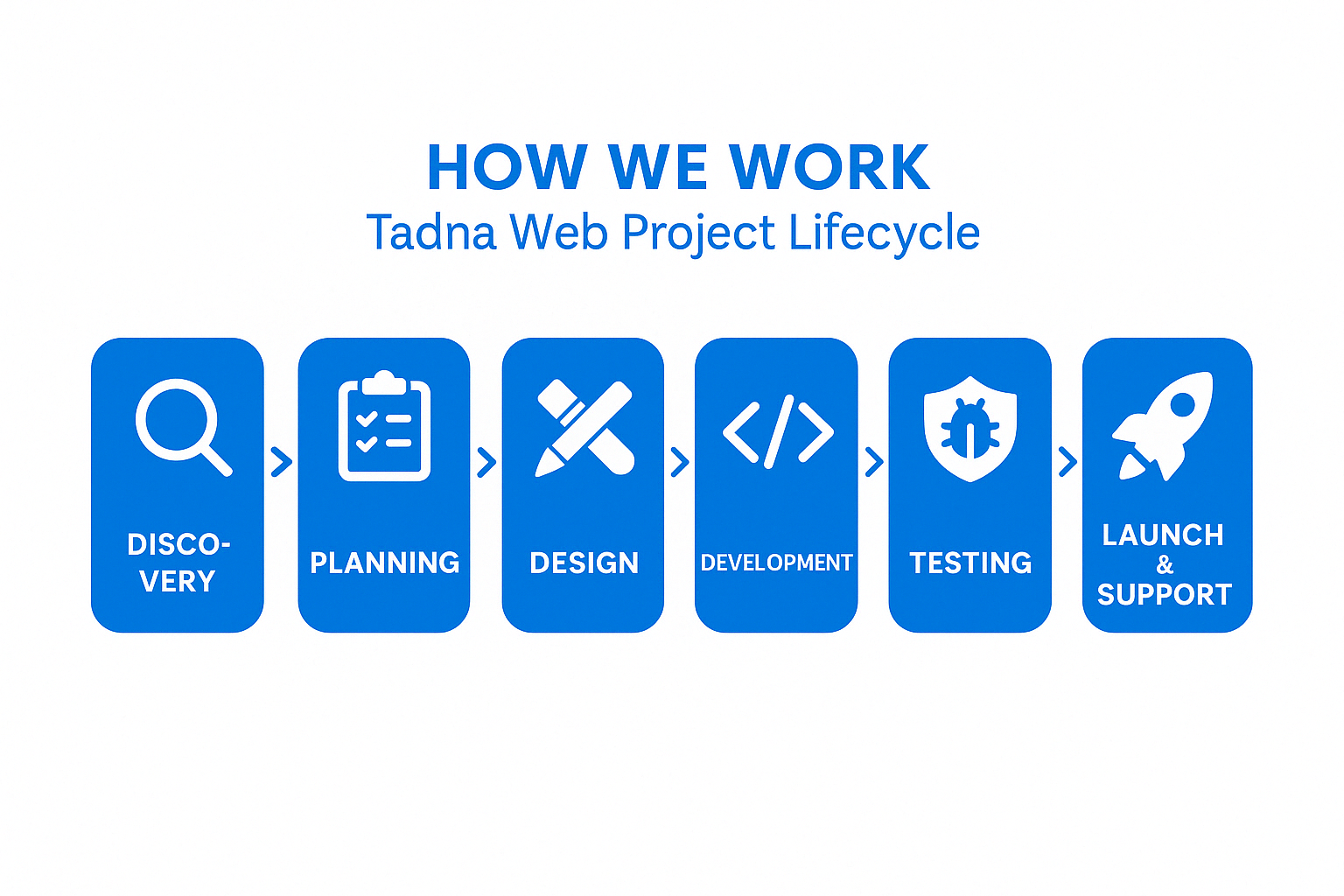 HOW WE WORK
Tadna Web Project Lifecycle

DISCOVERY

PLANNING

DESIGN

DEVELOPMENT

TESTING

LAUNCH & SUPPORT